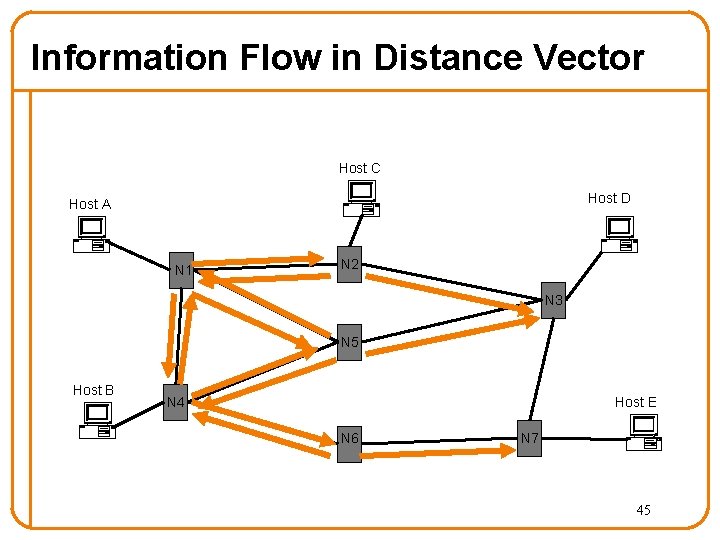 Information Flow in Distance Vector

Host C

Host A

Host D

N1

N2

N3

N5

Host B

N4

Host E

N6

N7

45